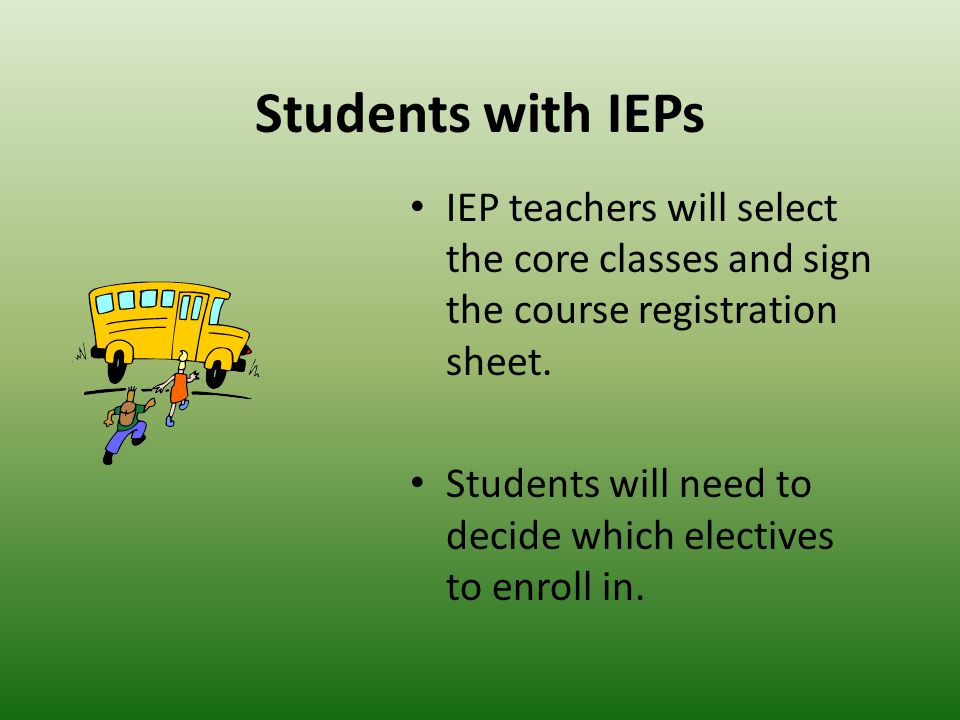 Students with IEPs

• IEP teachers will select the core classes and sign the course registration sheet.

• Students will need to decide which electives to enroll in.